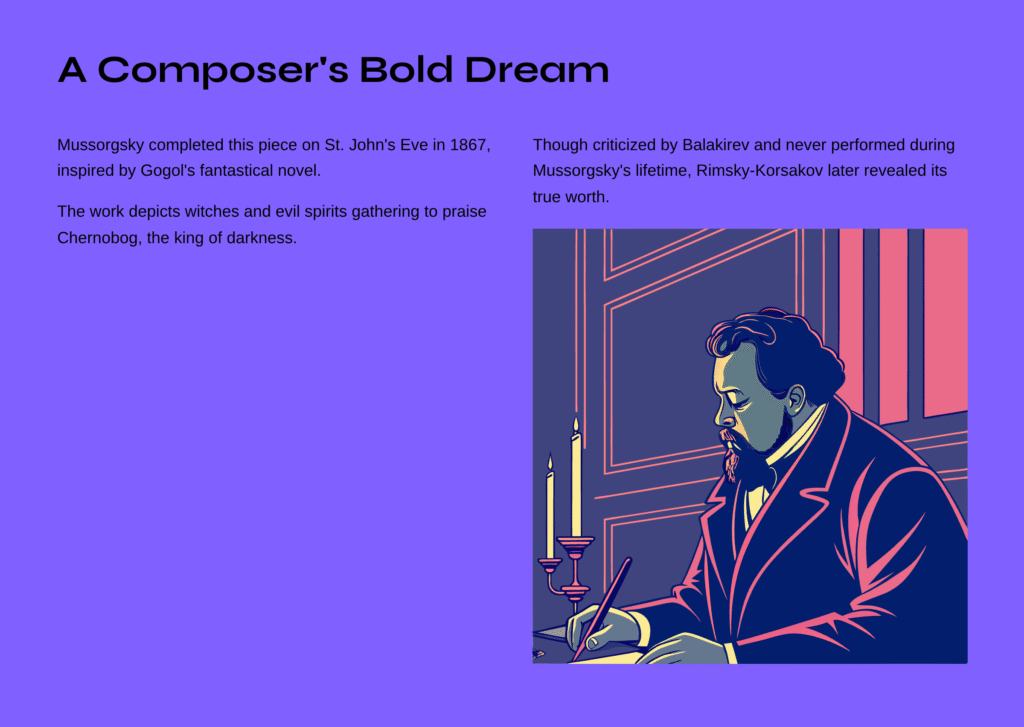 A Composer's Bold Dream

Mussorgsky completed this piece on St. John's Eve in 1867, inspired by Gogol's fantastical novel.

The work depicts witches and evil spirits gathering to praise Chernobog, the king of darkness.

Though criticized by Balakirev and never performed during Mussorgsky's lifetime, Rimsky-Korsakov later revealed its true worth.